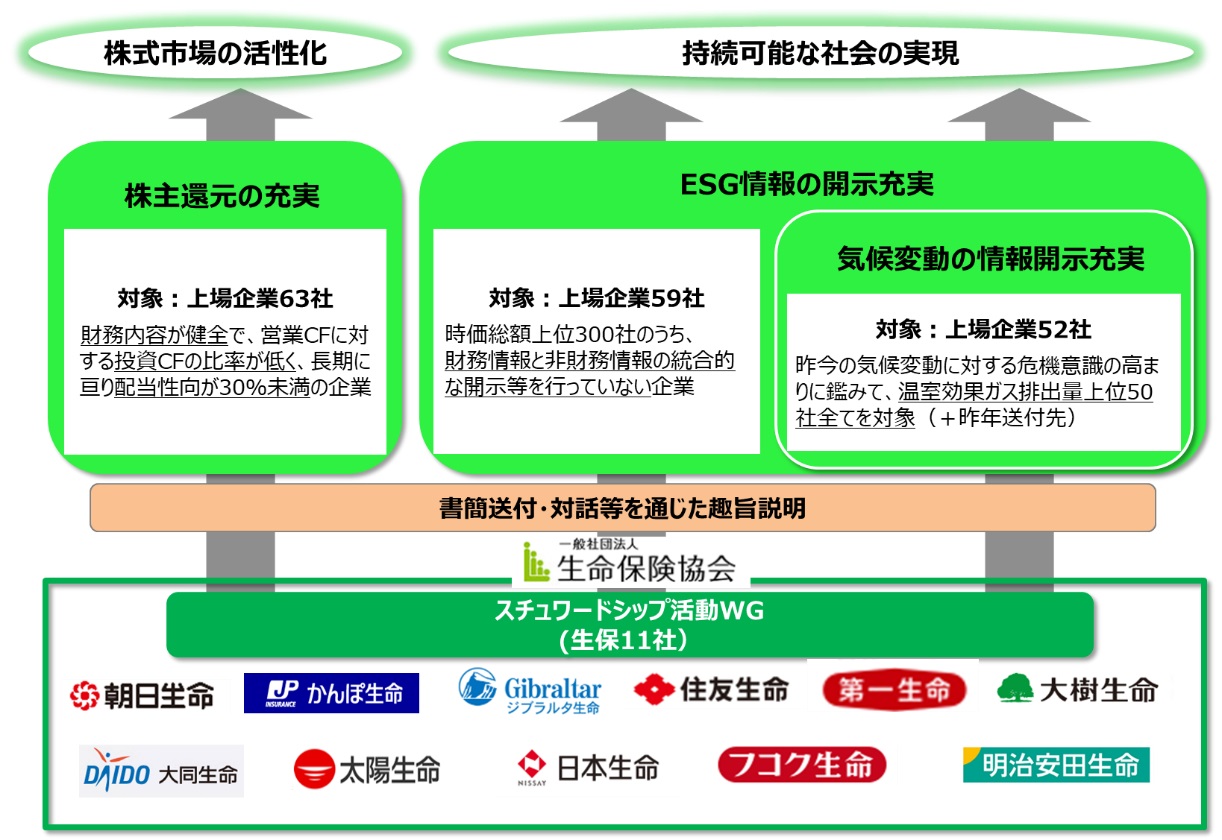 株式市場の活性化

持続可能な社会の実現

株主還元の充実

対象：上場企業63社

財務内容が健全で、営業CFに対する投資CFの比率が低く、長期に亘り配当性向が30%未満の企業

ESG情報の開示充実

対象：上場企業59社

時価総額上位300社のうち、財務情報と非財務情報の統合的な開示等を行っていない企業

気候変動の情報開示充実

対象：上場企業52社

昨今の気候変動に対する危機意識の高まりに鑑みて、温室効果ガス排出量上位50社全てを対象（＋昨年送付先）

書簡送付・対話等を通じた趣旨説明

一般社団法人
生命保険協会

スチュワードシップ活動WG
（生保11社）

朝日生命

JP INSURANCE かんぽ生命

Gibraltar ジブラルタ生命

住友生命

第一生命

大樹生命

DAIDO 大同生命

太陽生命

NISSAY 日本生命

フコク生命

明治安田生命